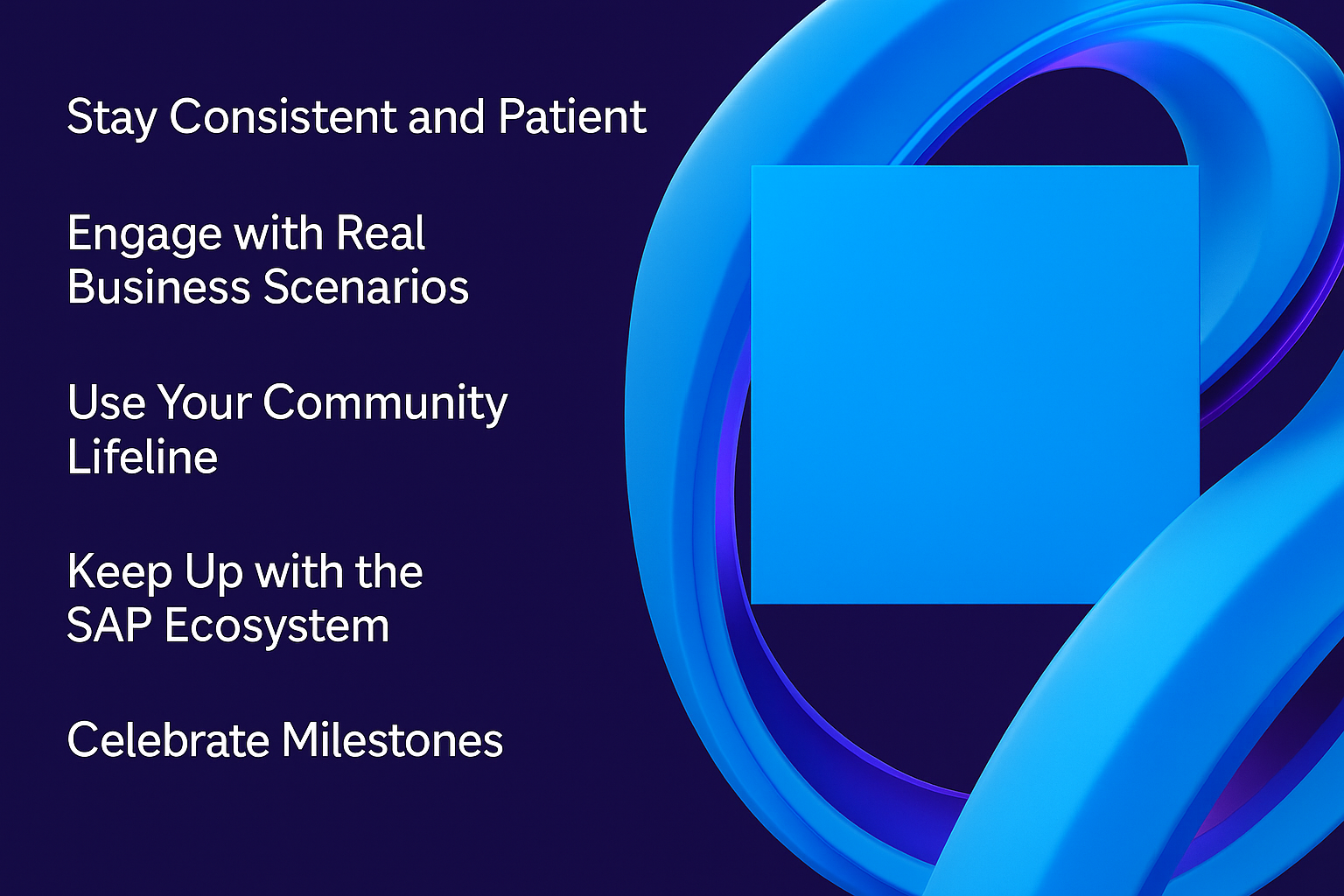 Stay Consistent and Patient

Engage with Real Business Scenarios

Use Your Community Lifeline

Keep Up with the SAP Ecosystem

Celebrate Milestones